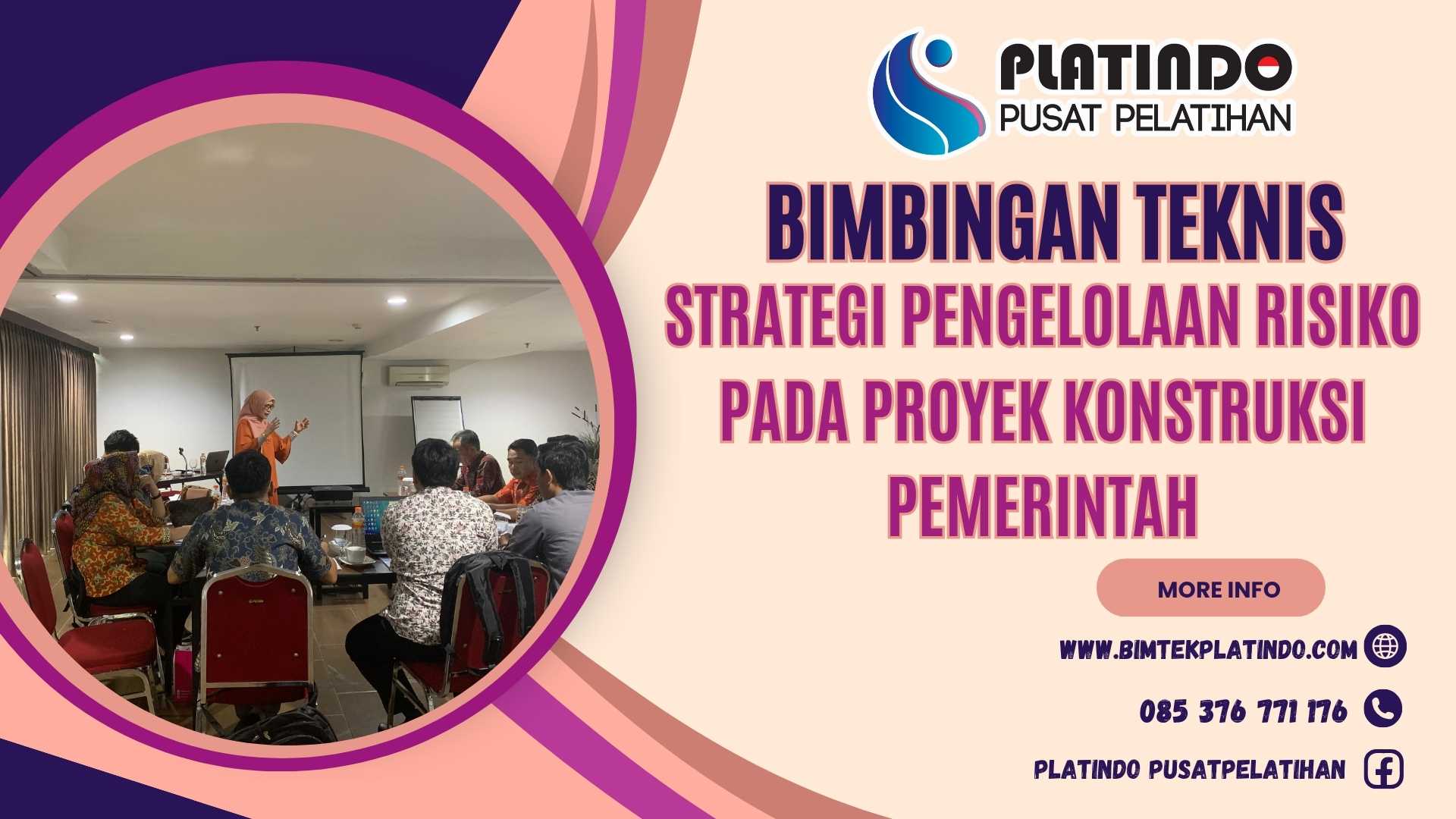 PLATINDO
PUSAT PELATIHAN

BIMBINGAN TEKNIS

STRATEGI PENGELOLAAN RISIKO PADA PROYEK KONSTRUKSI PEMERINTAH

MORE INFO

WWW.BIMTEKPLATINDO.COM

085 376 771 176

PLATINDO PUSATPELATIHAN